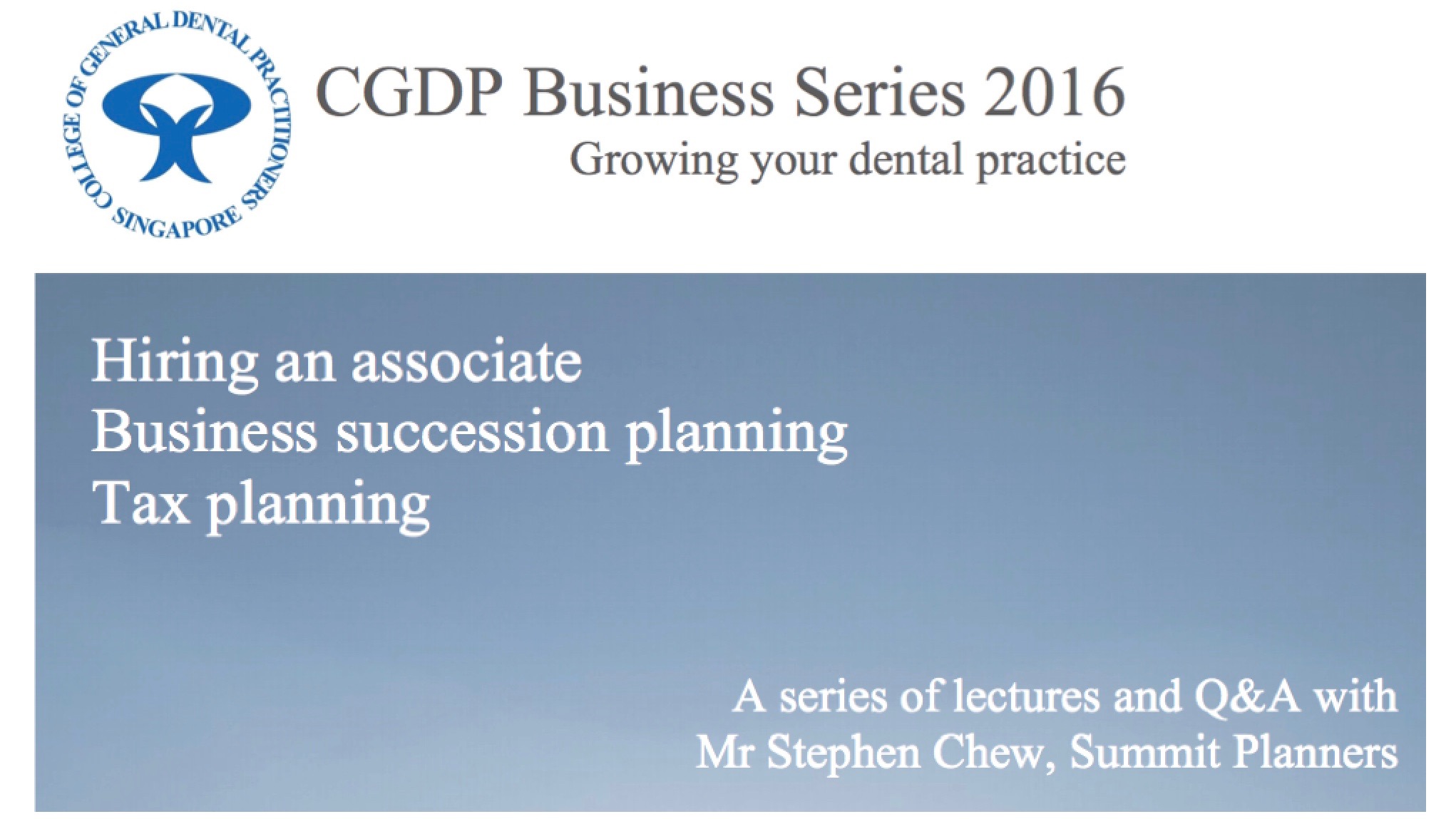 COLLEGE OF GENERAL DENTAL PRACTITIONERS SINGAPORE

CGDP Business Series 2016
Growing your dental practice

Hiring an associate
Business succession planning
Tax planning

A series of lectures and Q&A with
Mr Stephen Chew, Summit Planners